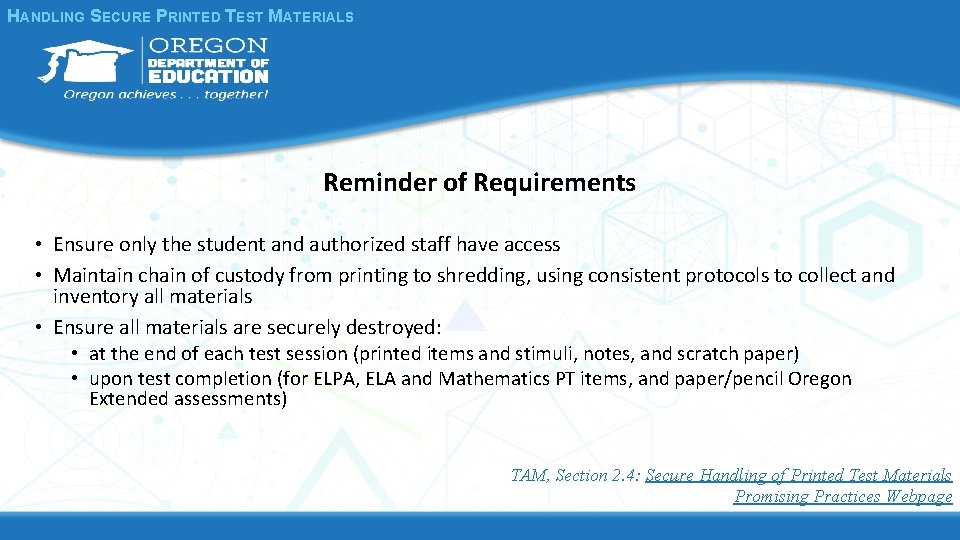 HANDLING SECURE PRINTED TEST MATERIALS

OREGON
DEPARTMENT OF
EDUCATION
Oregon achieves . . . together!

Reminder of Requirements

• Ensure only the student and authorized staff have access
• Maintain chain of custody from printing to shredding, using consistent protocols to collect and inventory all materials
• Ensure all materials are securely destroyed:
  • at the end of each test session (printed items and stimuli, notes, and scratch paper)
  • upon test completion (for ELPA, ELA and Mathematics PT items, and paper/pencil Oregon Extended assessments)

TAM, Section 2.4: Secure Handling of Printed Test Materials
Promising Practices Webpage